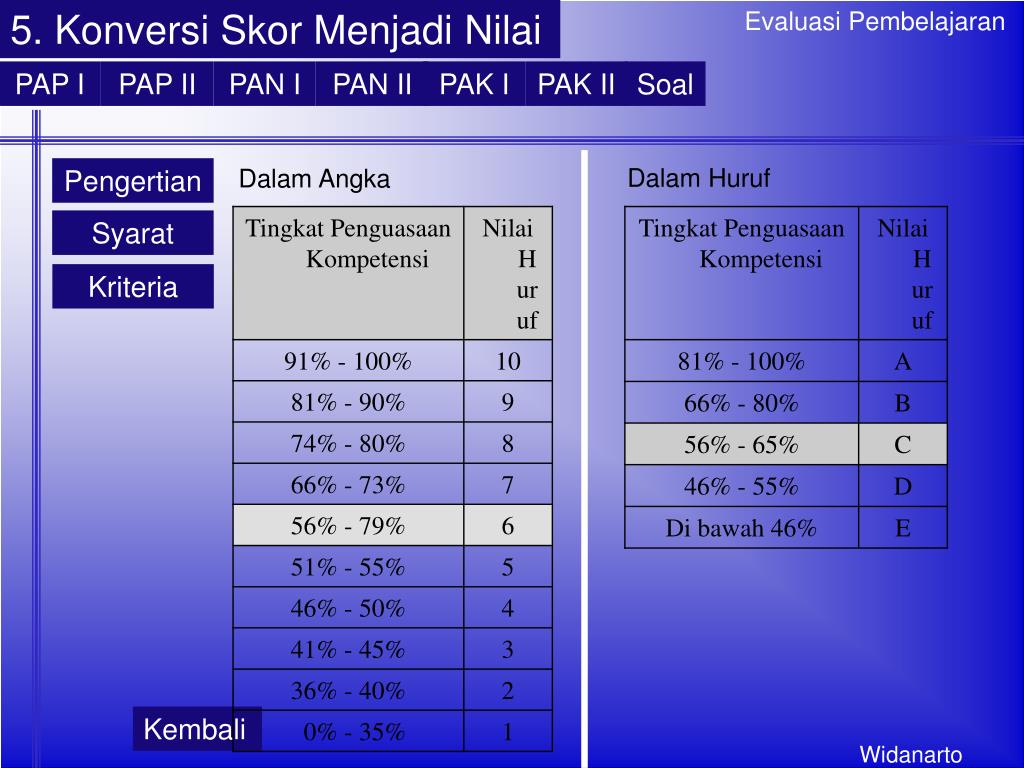 5. Konversi Skor Menjadi Nilai

Evaluasi Pembelajaran

PAP I PAP II PAN I PAN II PAK I PAK II Soal

Pengertian

Syarat

Kriteria

Dalam Angka

| Tingkat Penguasaan Kompetensi | Nilai Huruf |
|---|---|
| 91% - 100% | 10 |
| 81% - 90% | 9 |
| 74% - 80% | 8 |
| 66% - 73% | 7 |
| 56% - 79% | 6 |
| 51% - 55% | 5 |
| 46% - 50% | 4 |
| 41% - 45% | 3 |
| 36% - 40% | 2 |
| 0% - 35% | 1 |

Dalam Huruf

| Tingkat Penguasaan Kompetensi | Nilai Huruf |
|---|---|
| 81% - 100% | A |
| 66% - 80% | B |
| 56% - 65% | C |
| 46% - 55% | D |
| Di bawah 46% | E |

Kembali

Widanarto